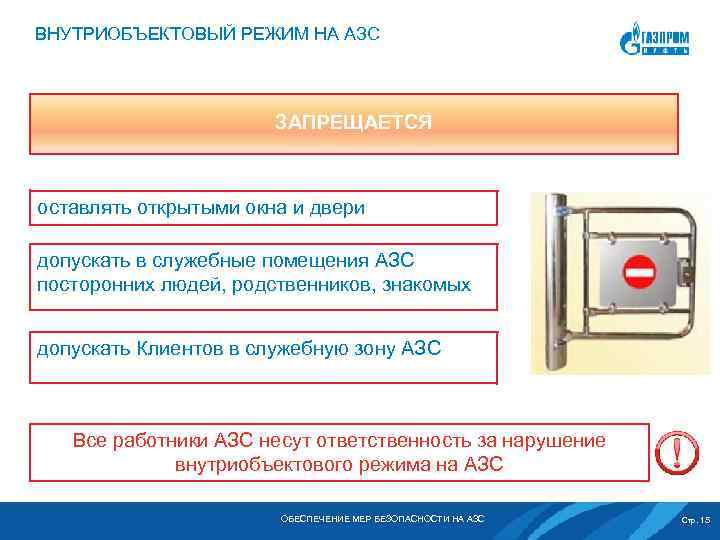 ВНУТРИОБЪЕКТОВЫЙ РЕЖИМ НА АЗС

ГАЗПРОМ НЕФТЬ

ЗАПРЕЩАЕТСЯ

оставлять открытыми окна и двери

допускать в служебные помещения АЗС посторонних людей, родственников, знакомых

допускать Клиентов в служебную зону АЗС

Все работники АЗС несут ответственность за нарушение внутриобъектового режима на АЗС

ОБЕСПЕЧЕНИЕ МЕР БЕЗОПАСНОСТИ НА АЗС

Стр. 15